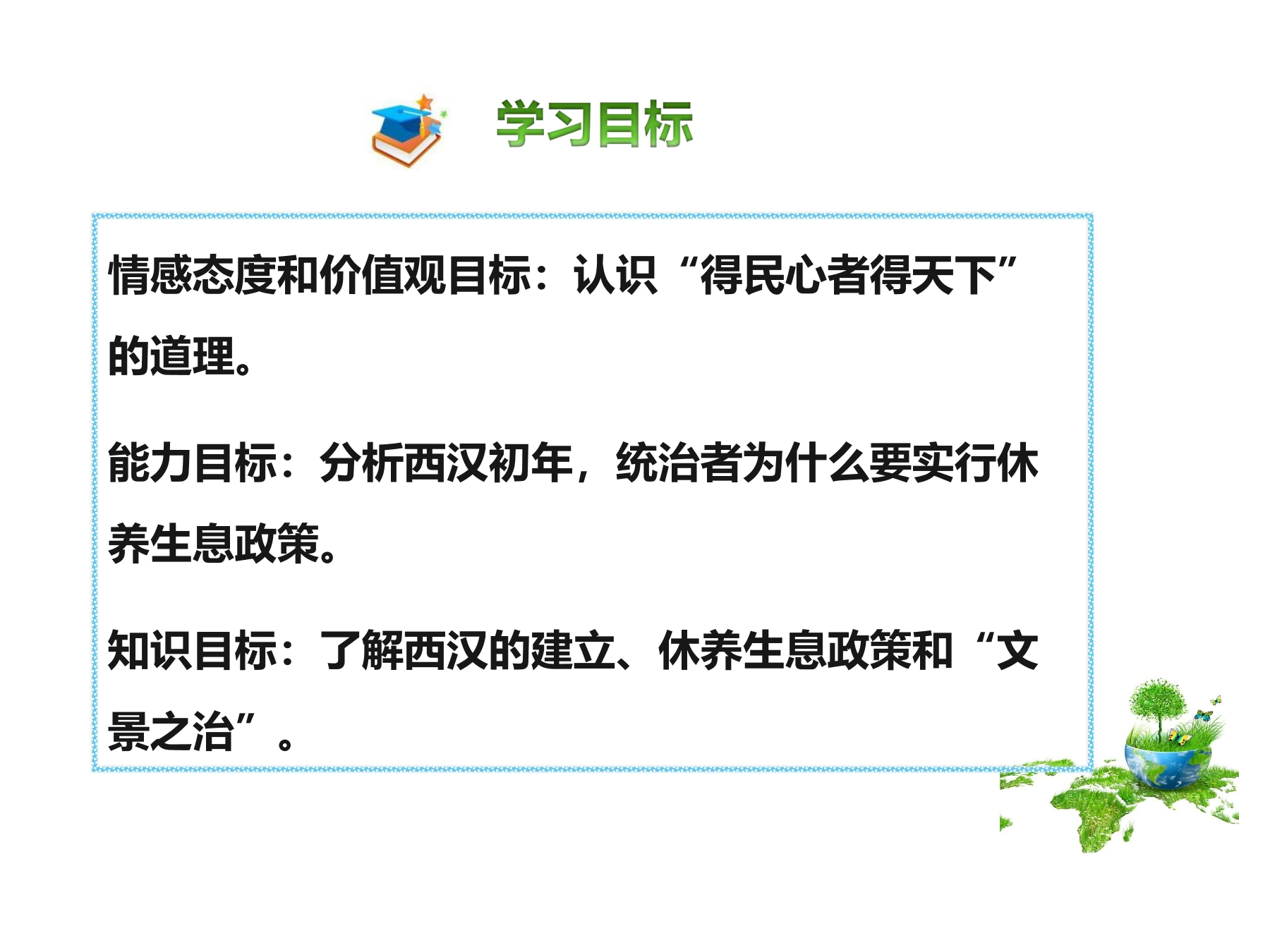 学习目标

情感态度和价值观目标：认识“得民心者得天下”的道理。

能力目标：分析西汉初年，统治者为什么要实行休养生息政策。

知识目标：了解西汉的建立、休养生息政策和“文景之治”。